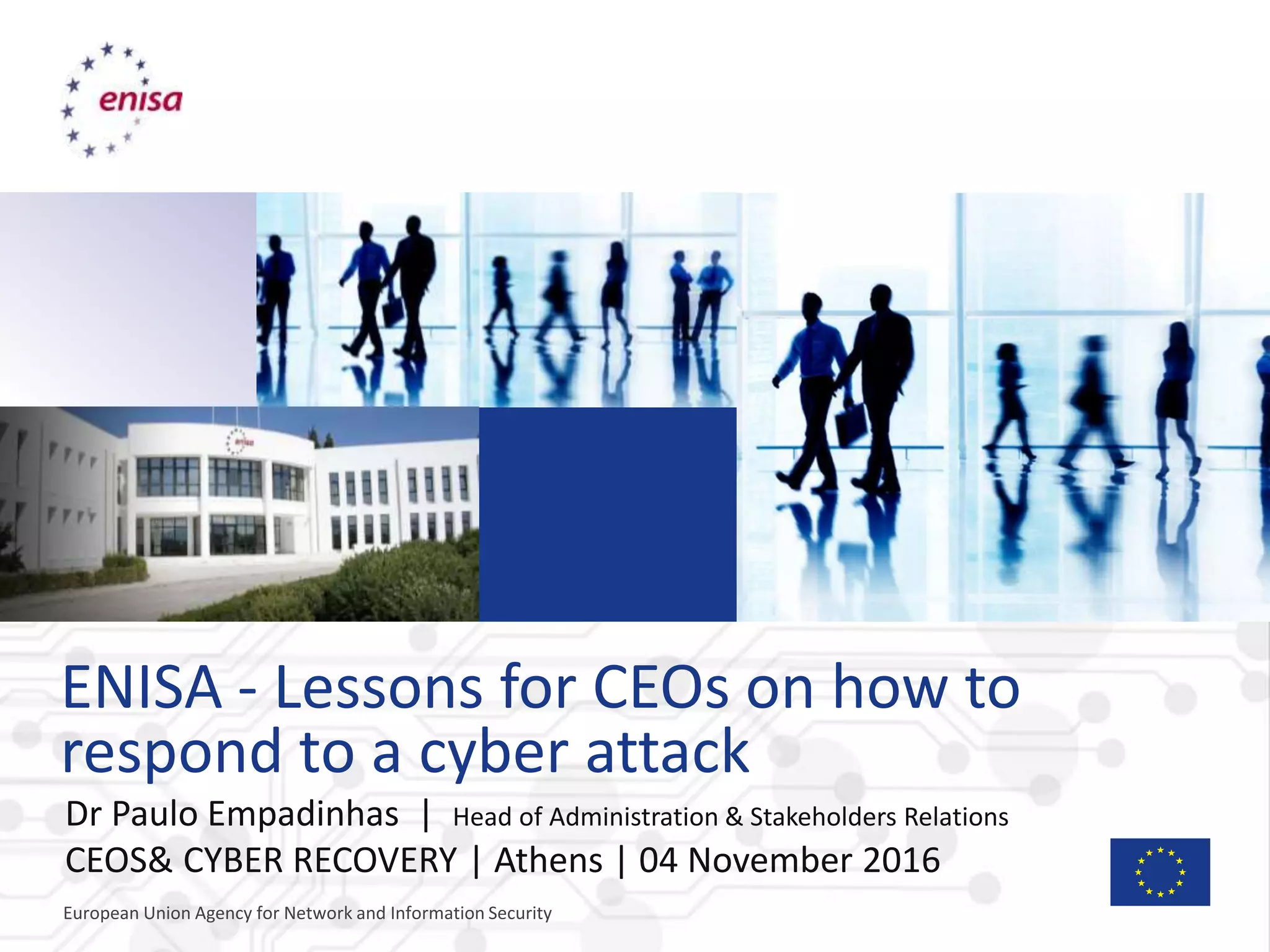 enisa

enisa

ENISA - Lessons for CEOs on how to respond to a cyber attack

Dr Paulo Empadinhas | Head of Administration & Stakeholders Relations

CEOS& CYBER RECOVERY | Athens | 04 November 2016

European Union Agency for Network and Information Security